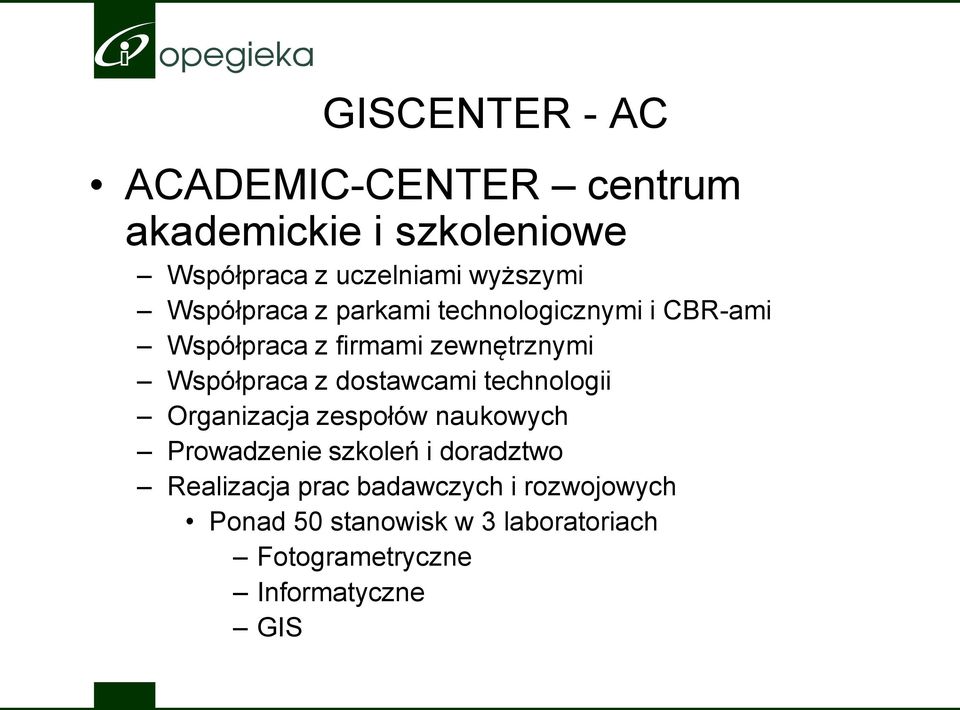 opegieka

GISCENTER - AC

• ACADEMIC-CENTER – centrum akademickie i szkoleniowe
– Współpraca z uczelniami wyższymi
– Współpraca z parkami technologicznymi i CBR-ami
– Współpraca z firmami zewnętrznymi
– Współpraca z dostawcami technologii
– Organizacja zespołów naukowych
– Prowadzenie szkoleń i doradztwo
– Realizacja prac badawczych i rozwojowych
• Ponad 50 stanowisk w 3 laboratoriach
– Fotogrametryczne
– Informatyczne
– GIS